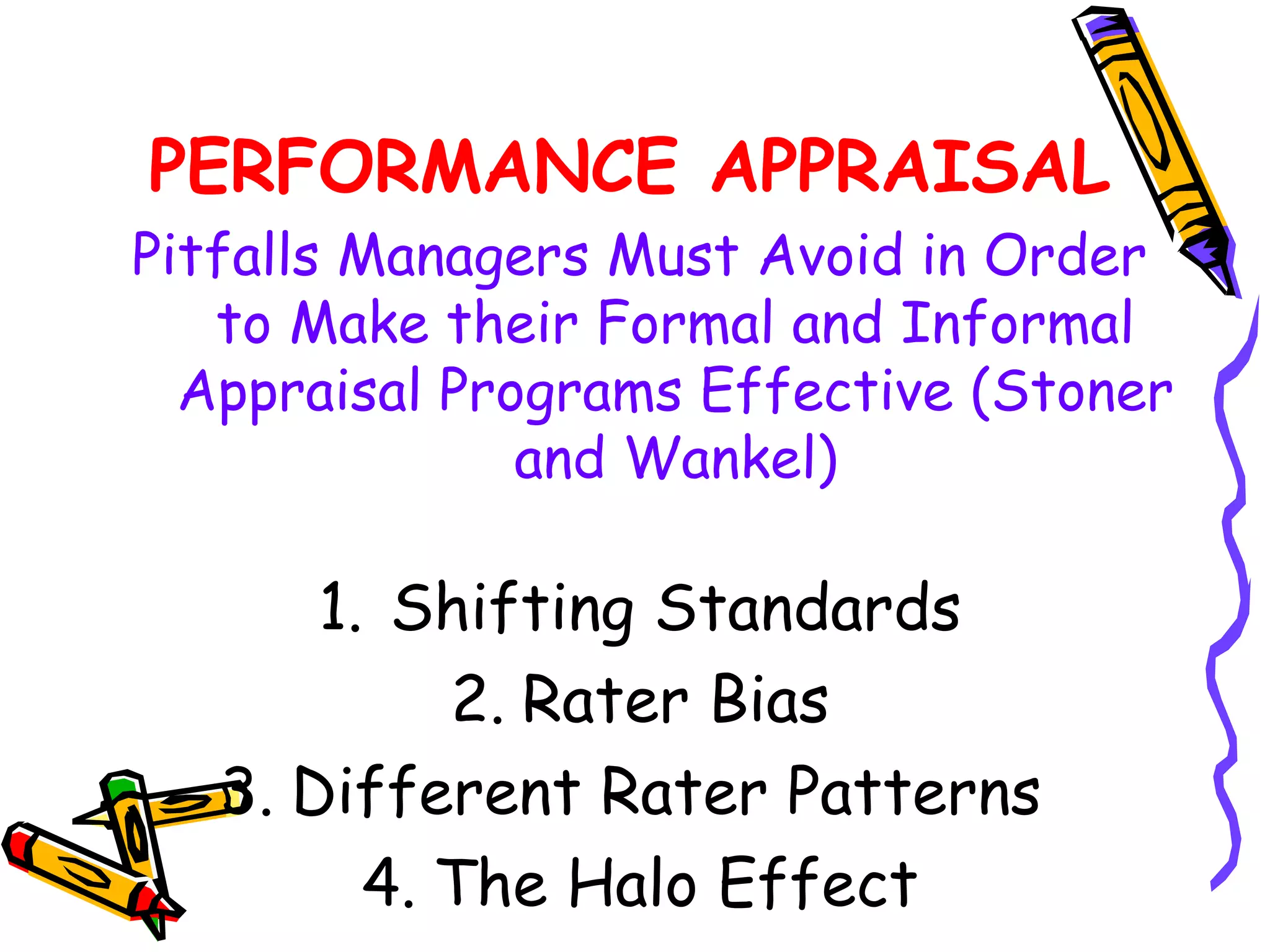 PERFORMANCE APPRAISAL

Pitfalls Managers Must Avoid in Order to Make their Formal and Informal Appraisal Programs Effective (Stoner and Wankel)

1. Shifting Standards
2. Rater Bias
3. Different Rater Patterns
4. The Halo Effect